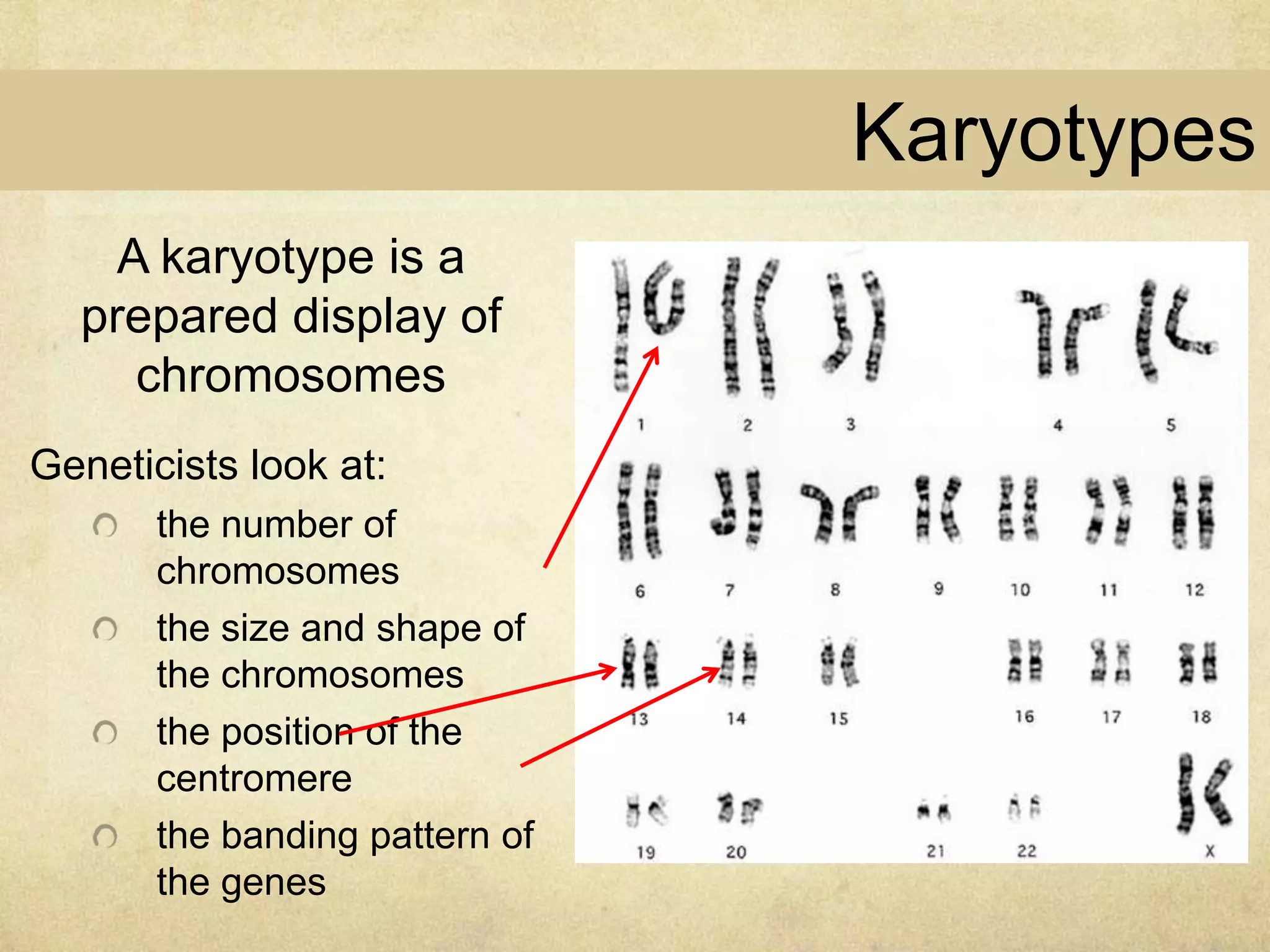 Karyotypes

A karyotype is a prepared display of chromosomes

Geneticists look at:

the number of chromosomes

the size and shape of the chromosomes

the position of the centromere

the banding pattern of the genes

1 2 3 4 5
6 7 8 9 10 11 12
13 14 15 16 17 18
19 20 21 22 X